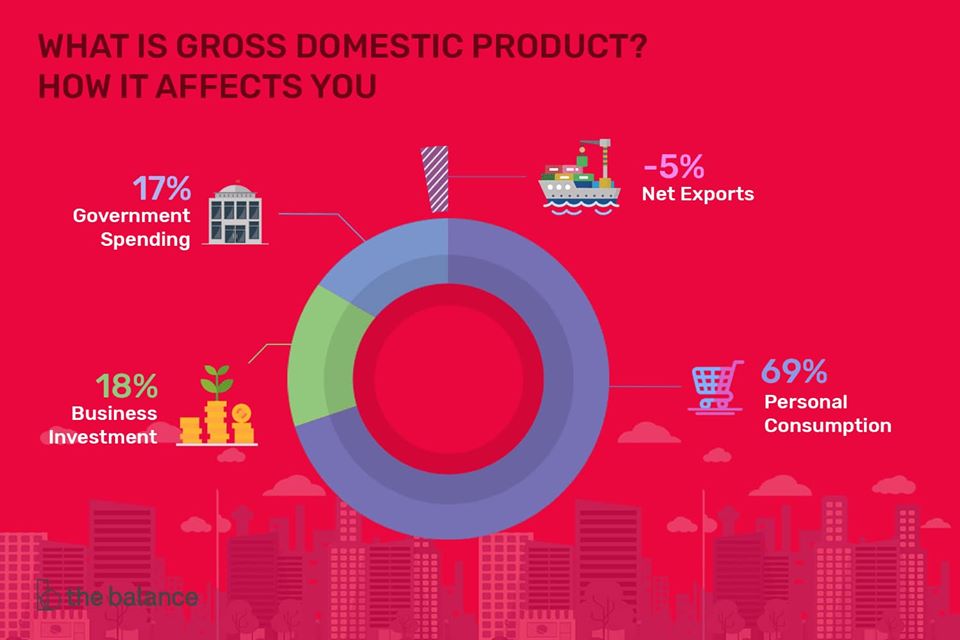 WHAT IS GROSS DOMESTIC PRODUCT?
HOW IT AFFECTS YOU

17%
Government Spending

-5%
Net Exports

18%
Business Investment

69%
Personal Consumption

the balance